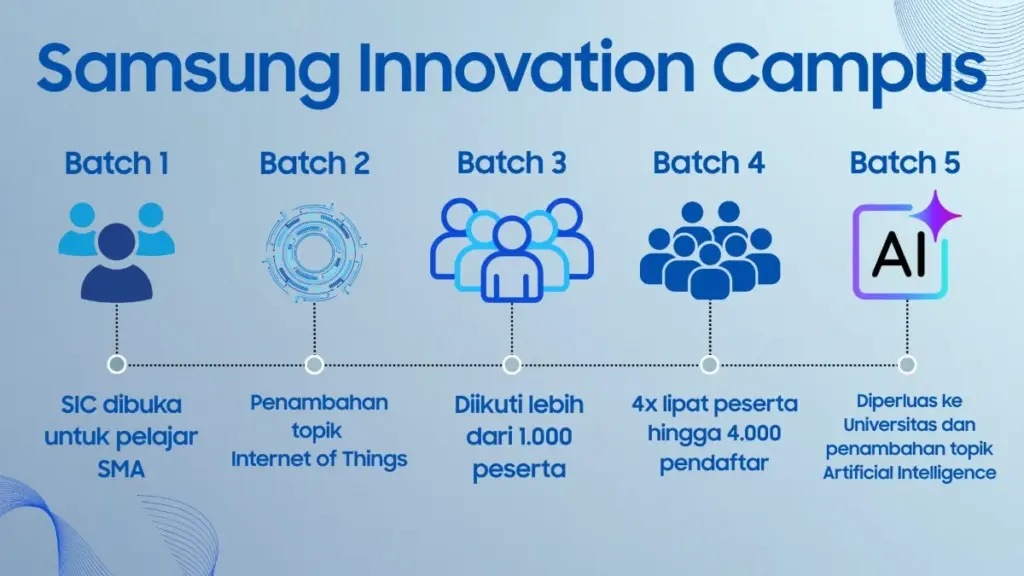 Samsung Innovation Campus

Batch 1
SIC dibuka untuk pelajar SMA

Batch 2
Penambahan topik Internet of Things

Batch 3
Diikuti lebih dari 1.000 peserta

Batch 4
4x lipat peserta hingga 4.000 pendaftar

Batch 5
AI
Diperluas ke Universitas dan penambahan topik Artificial Intelligence